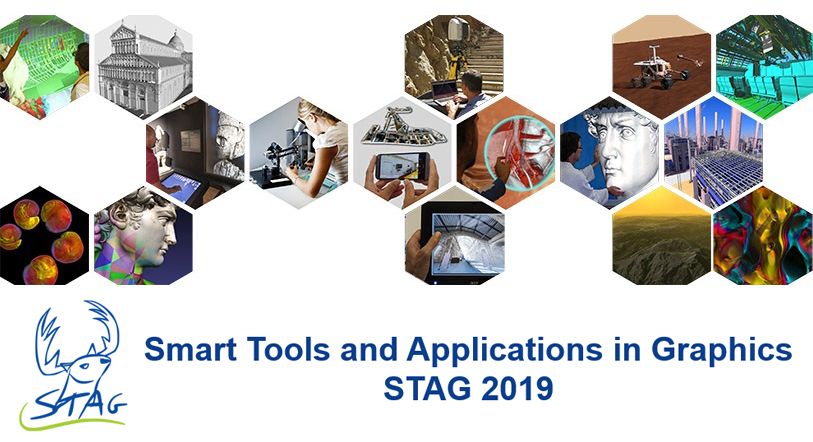 STAG

Smart Tools and Applications in Graphics
STAG 2019